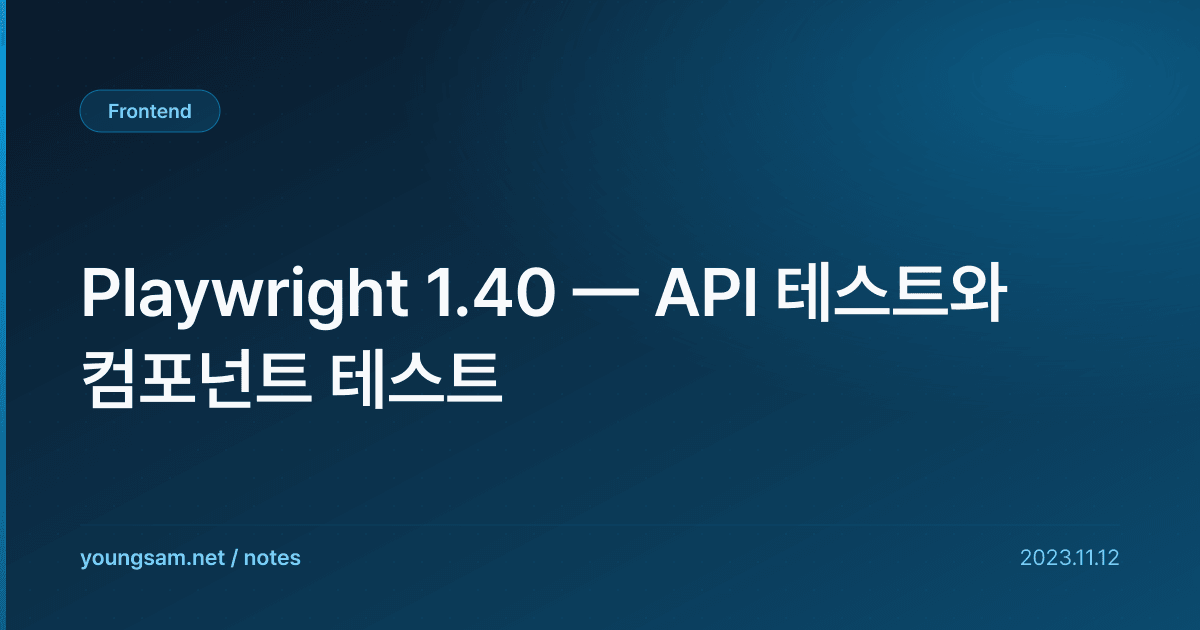 Frontend

Playwright 1.40 — API 테스트와 컴포넌트 테스트

youngsam.net / notes

2023.11.12